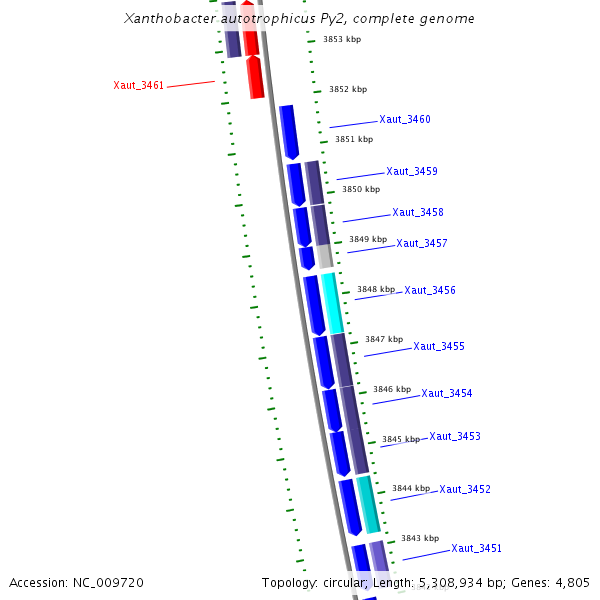 Xanthobacter autotrophicus Py2, complete genome

3853 kbp

Xaut_3461

3852 kbp

Xaut_3460

3851 kbp

Xaut_3459

3850 kbp

Xaut_3458

3849 kbp

Xaut_3457

3848 kbp

Xaut_3456

3847 kbp

Xaut_3455

3846 kbp

Xaut_3454

3845 kbp

Xaut_3453

3844 kbp

Xaut_3452

3843 kbp

Xaut_3451

Accession: NC_009720

Topology: circular; Length: 5,308,934 bp; Genes: 4,805